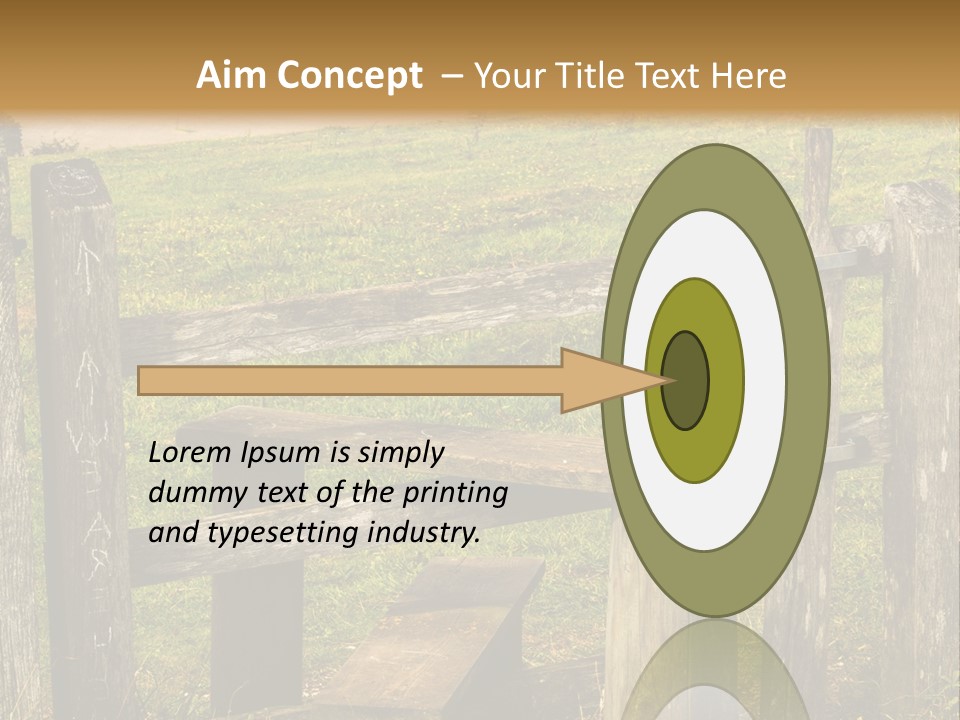 Aim Concept – Your Title Text Here

Lorem Ipsum is simply dummy text of the printing and typesetting industry.